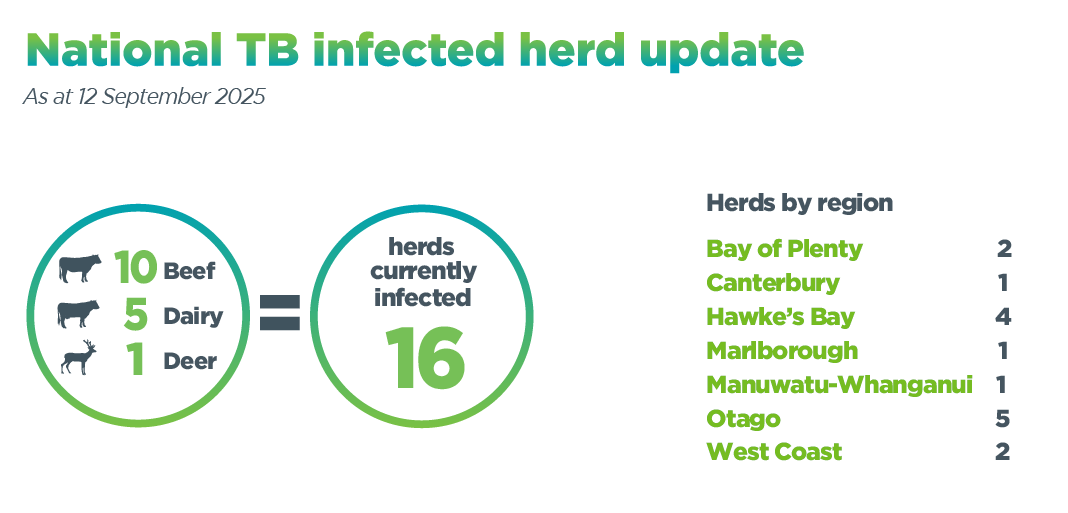 National TB infected herd update

As at 12 September 2025

10 Beef
5 Dairy
1 Deer

=

herds currently infected
16

Herds by region

| | |
|---|---|
| Bay of Plenty | 2 |
| Canterbury | 1 |
| Hawke's Bay | 4 |
| Marlborough | 1 |
| Manuwatu-Whanganui | 1 |
| Otago | 5 |
| West Coast | 2 |